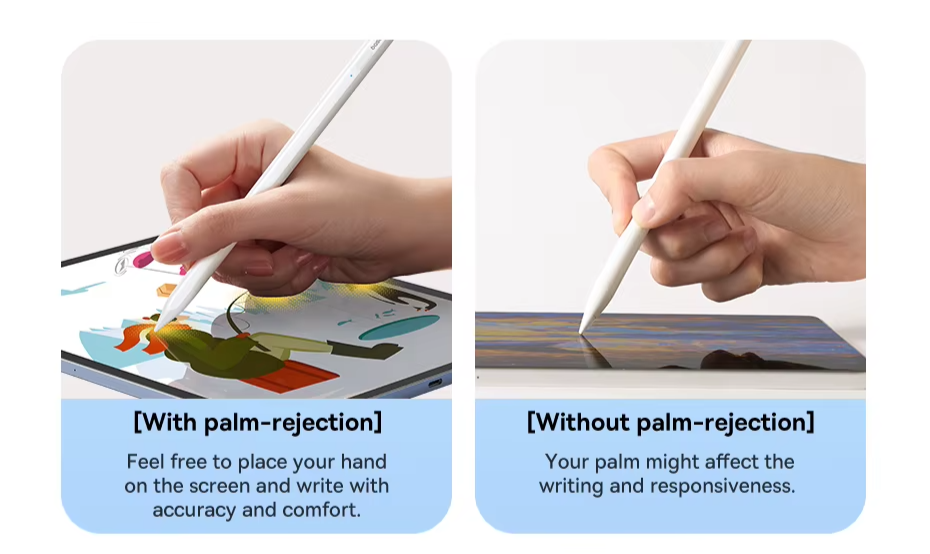 [With palm-rejection]

Feel free to place your hand on the screen and write with accuracy and comfort.

[Without palm-rejection]

Your palm might affect the writing and responsiveness.